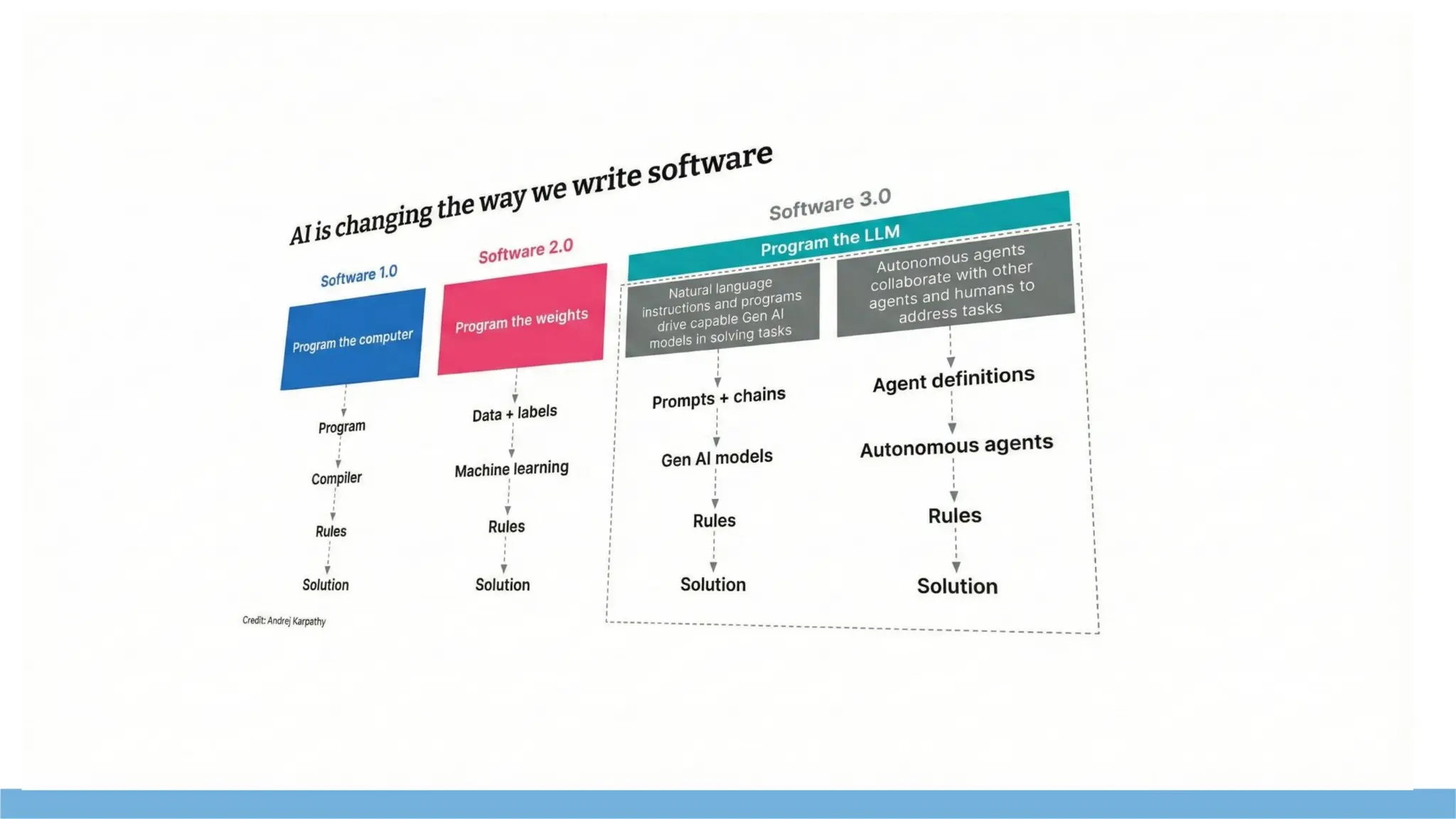 AI is changing the way we write software

Software 1.0

Program the computer

Program

Compiler

Rules

Solution

Software 2.0

Program the weights

Data + labels

Machine learning

Rules

Solution

Software 3.0

Program the LLM

Natural language instructions and programs drive capable Gen AI models in solving tasks

Prompts + chains

Gen AI models

Rules

Solution

Autonomous agents collaborate with other agents and humans to address tasks

Agent definitions

Autonomous agents

Rules

Solution

Credit: Andrej Karpathy